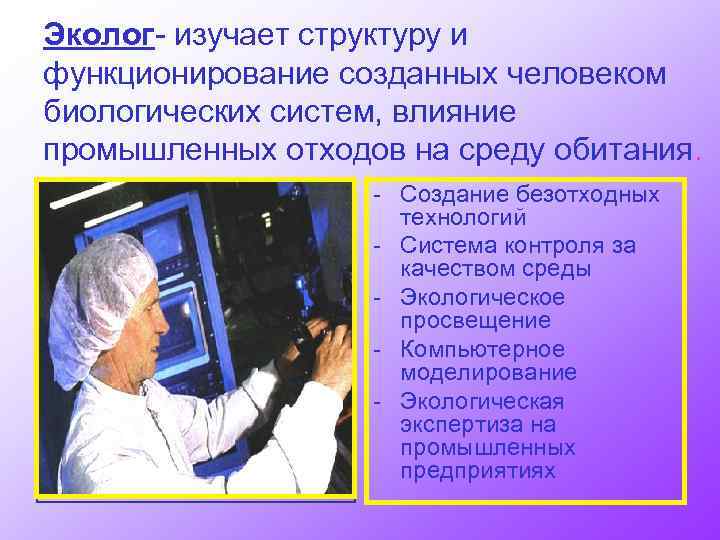 Эколог- изучает структуру и функционирование созданных человеком биологических систем, влияние промышленных отходов на среду обитания.

- Создание безотходных технологий
- Система контроля за качеством среды
- Экологическое просвещение
- Компьютерное моделирование
- Экологическая экспертиза на промышленных предприятиях